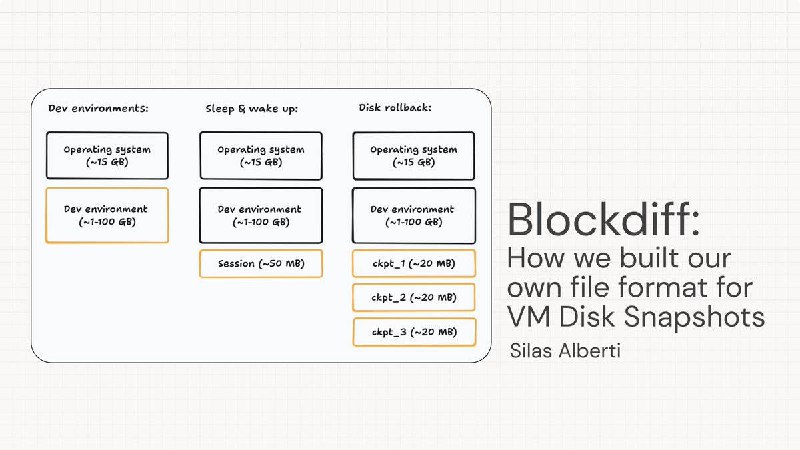 Dev environments:

Operating system (~15 GB)

Dev environment (~1-100 GB)

Sleep & wake up:

Operating system (~15 GB)

Dev environment (~1-100 GB)

Session (~50 MB)

Disk rollback:

Operating system (~15 GB)

Dev environment (~1-100 GB)

ckpt_1 (~20 MB)

ckpt_2 (~20 MB)

ckpt_3 (~20 MB)

Blockdiff:
How we built our own file format for VM Disk Snapshots

Silas Alberti